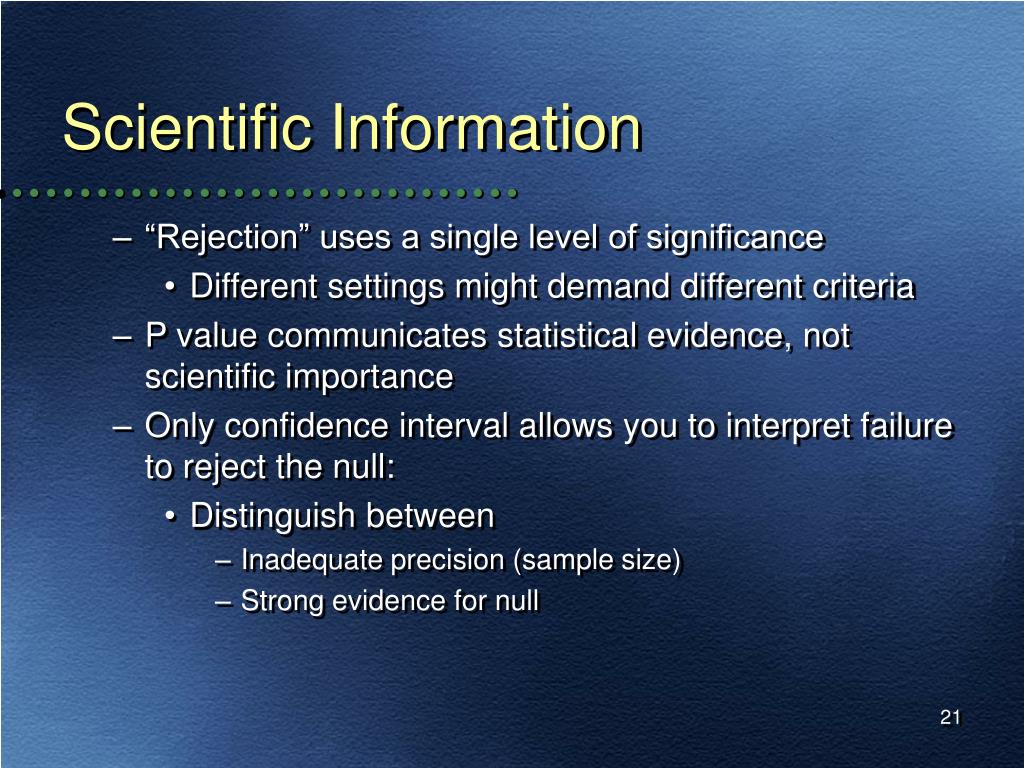 Scientific Information

– “Rejection” uses a single level of significance
• Different settings might demand different criteria
– P value communicates statistical evidence, not scientific importance
– Only confidence interval allows you to interpret failure to reject the null:
• Distinguish between
– Inadequate precision (sample size)
– Strong evidence for null

21